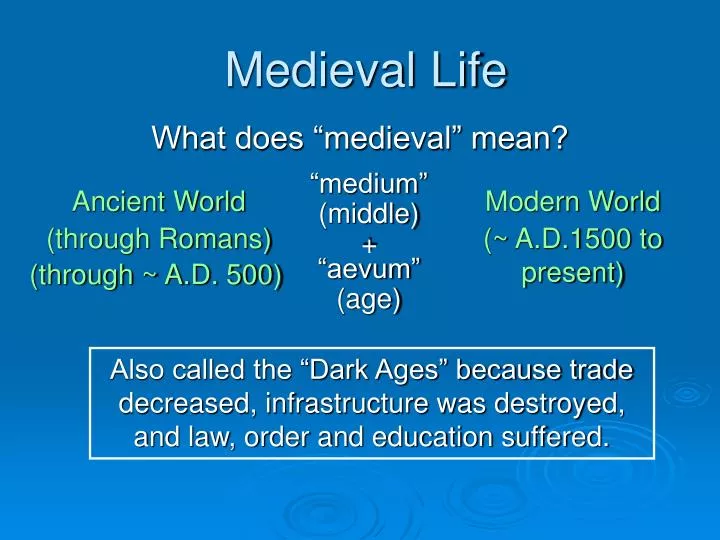 Medieval Life

What does “medieval” mean?

Ancient World
(through Romans)
(through ~ A.D. 500)

“medium”
(middle)
+
“aevum”
(age)

Modern World
(~ A.D.1500 to present)

Also called the “Dark Ages” because trade decreased, infrastructure was destroyed, and law, order and education suffered.